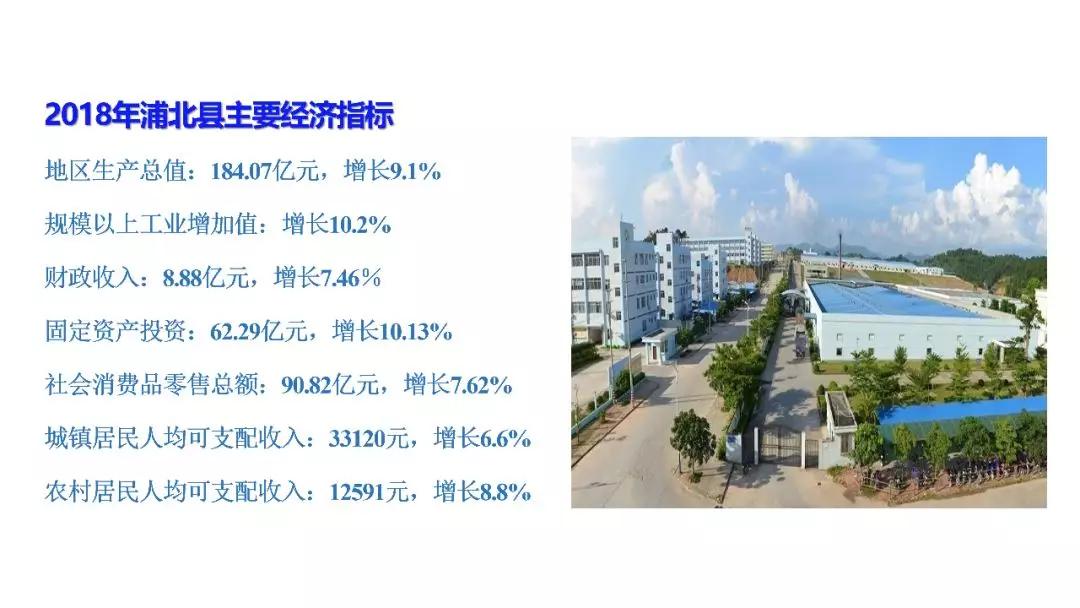 2018年浦北县主要经济指标

地区生产总值：184.07亿元，增长9.1%

规模以上工业增加值：增长10.2%

财政收入：8.88亿元，增长7.46%

固定资产投资：62.29亿元，增长10.13%

社会消费品零售总额：90.82亿元，增长7.62%

城镇居民人均可支配收入：33120元，增长6.6%

农村居民人均可支配收入：12591元，增长8.8%